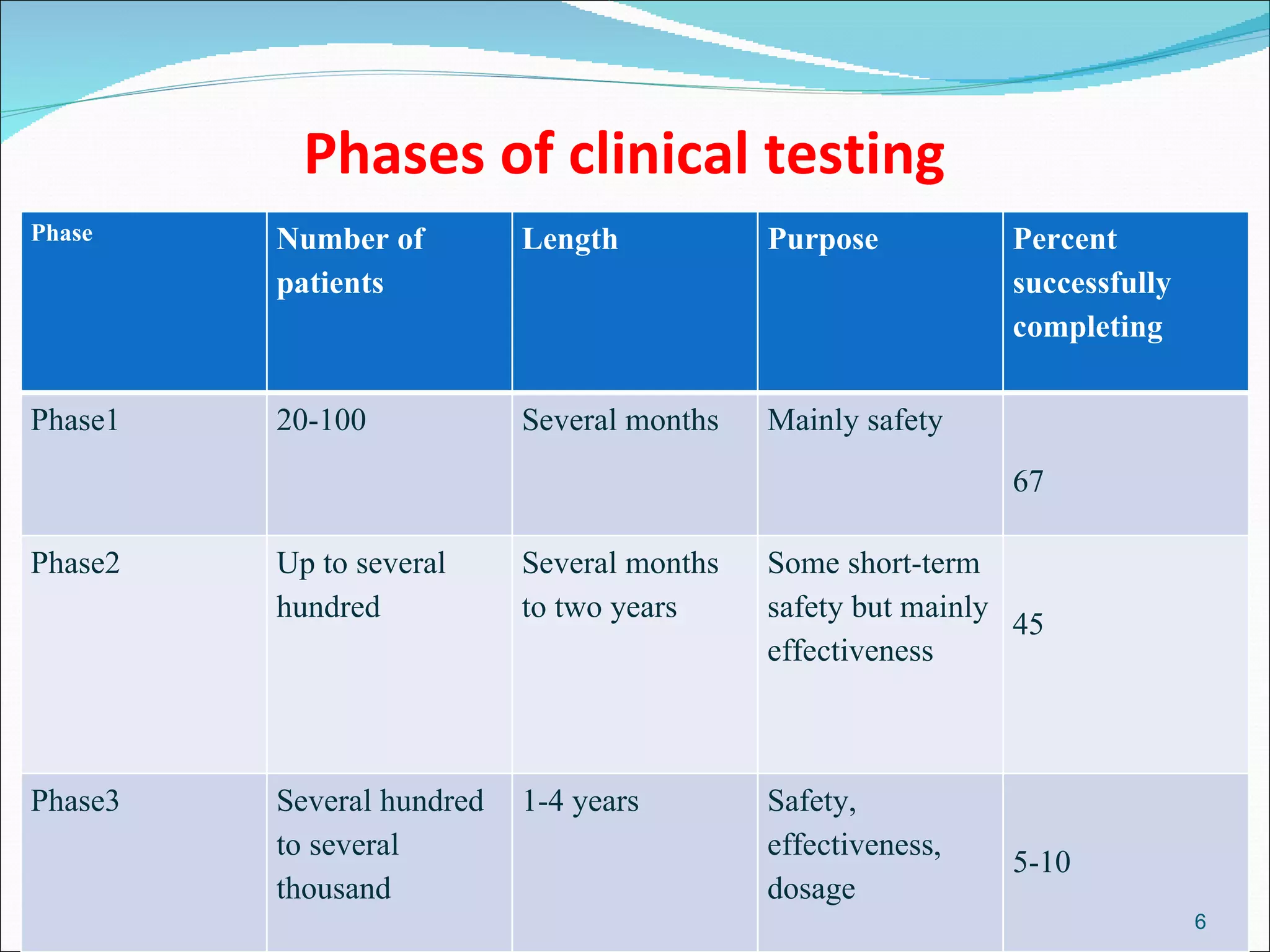 Phases of clinical testing

| Phase | Number of patients | Length | Purpose | Percent successfully completing |
|---|---|---|---|---|
| Phase1 | 20-100 | Several months | Mainly safety | 67 |
| Phase2 | Up to several hundred | Several months to two years | Some short-term safety but mainly effectiveness | 45 |
| Phase3 | Several hundred to several thousand | 1-4 years | Safety, effectiveness, dosage | 5-10 |

6